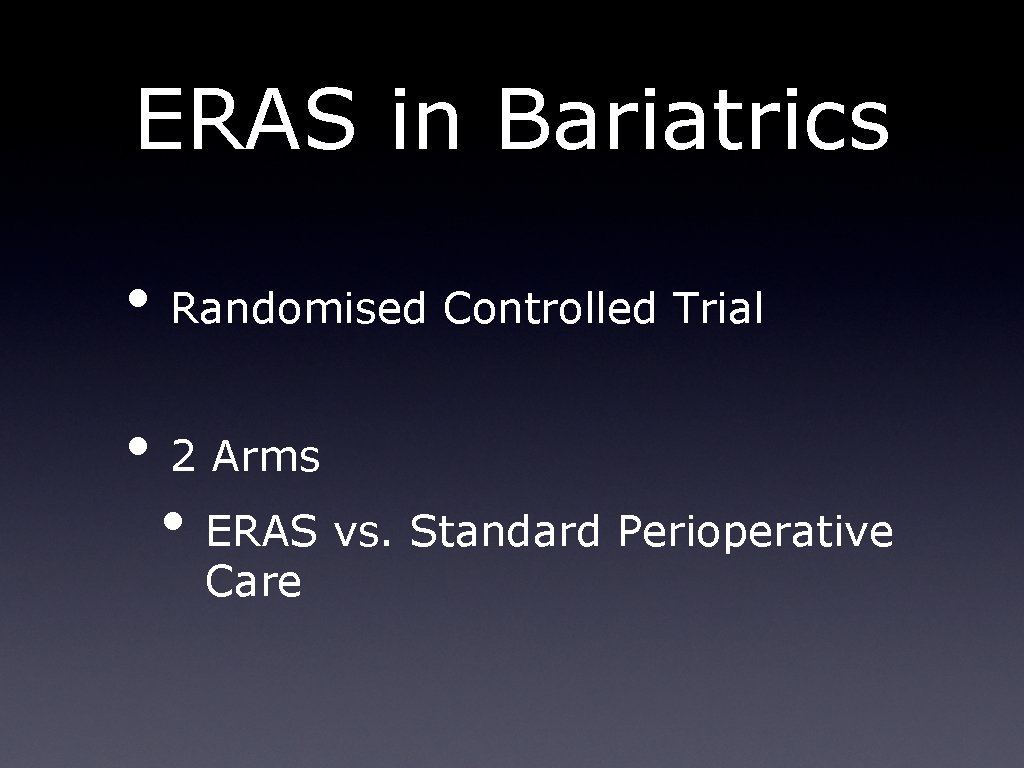 ERAS in Bariatrics

• Randomised Controlled Trial

• 2 Arms

• ERAS vs. Standard Perioperative Care